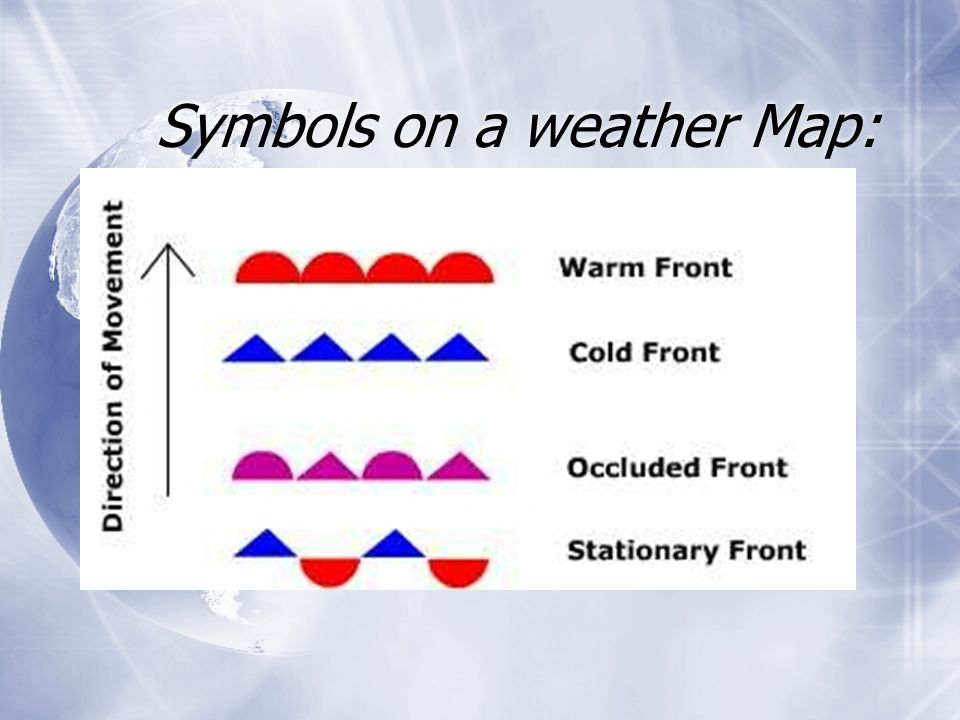 Symbols on a weather Map:

Direction of Movement

Warm Front

Cold Front

Occluded Front

Stationary Front